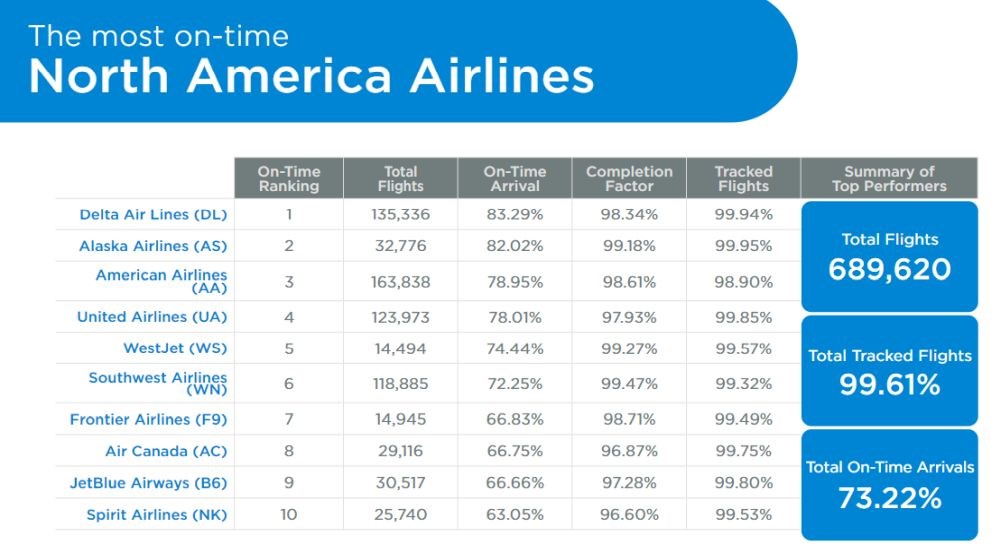 The most on-time
North America Airlines

| | On-Time Ranking | Total Flights | On-Time Arrival | Completion Factor | Tracked Flights |
|---|---|---|---|---|---|
| Delta Air Lines (DL) | 1 | 135,336 | 83.29% | 98.34% | 99.94% |
| Alaska Airlines (AS) | 2 | 32,776 | 82.02% | 99.18% | 99.95% |
| American Airlines (AA) | 3 | 163,838 | 78.95% | 98.61% | 98.90% |
| United Airlines (UA) | 4 | 123,973 | 78.01% | 97.93% | 99.85% |
| WestJet (WS) | 5 | 14,494 | 74.44% | 99.27% | 99.57% |
| Southwest Airlines (WN) | 6 | 118,885 | 72.25% | 99.47% | 99.32% |
| Frontier Airlines (F9) | 7 | 14,945 | 66.83% | 98.71% | 99.49% |
| Air Canada (AC) | 8 | 29,116 | 66.75% | 96.87% | 99.75% |
| JetBlue Airways (B6) | 9 | 30,517 | 66.66% | 97.28% | 99.80% |
| Spirit Airlines (NK) | 10 | 25,740 | 63.05% | 96.60% | 99.53% |

Summary of Top Performers

Total Flights
689,620

Total Tracked Flights
99.61%

Total On-Time Arrivals
73.22%